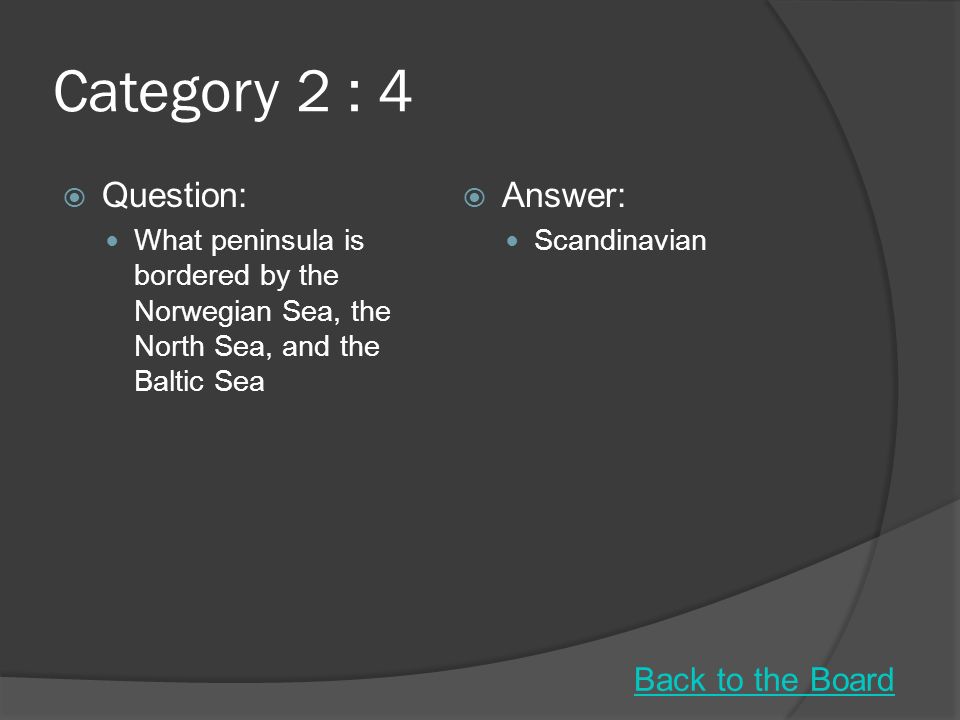 Category 2 : 4

Question:

What peninsula is bordered by the Norwegian Sea, the North Sea, and the Baltic Sea

Answer:

Scandinavian

Back to the Board